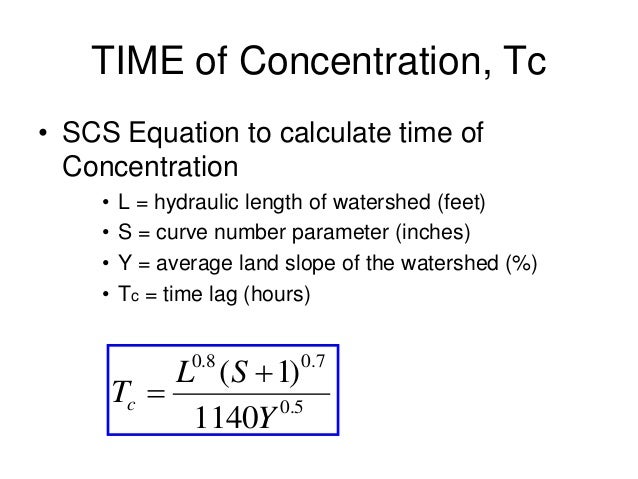 TIME of Concentration, Tc

• SCS Equation to calculate time of Concentration

• L = hydraulic length of watershed (feet)
• S = curve number parameter (inches)
• Y = average land slope of the watershed (%)
• $T_c$ = time lag (hours)

$T_c = \frac{L^{0.8}(S+1)^{0.7}}{1140Y^{0.5}}$